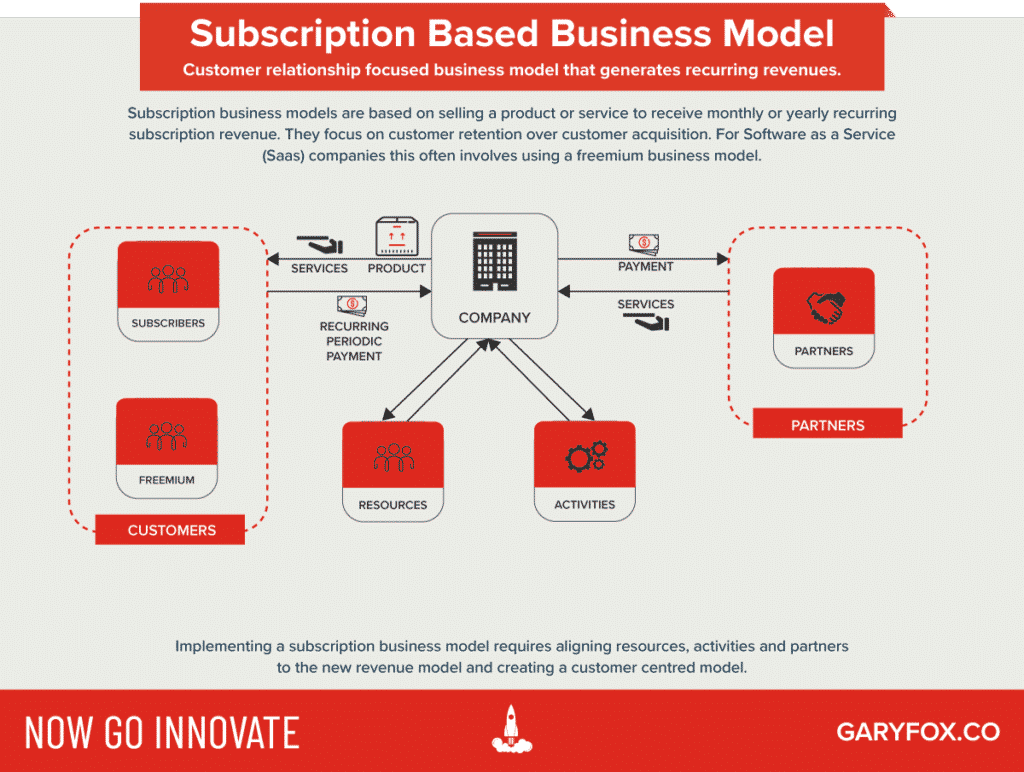 Subscription Based Business Model
Customer relationship focused business model that generates recurring revenues.

Subscription business models are based on selling a product or service to receive monthly or yearly recurring subscription revenue. They focus on customer retention over customer acquisition. For Software as a Service (Saas) companies this often involves using a freemium business model.

SUBSCRIBERS

FREEMIUM

CUSTOMERS

SERVICES

PRODUCT

RECURRING PERIODIC PAYMENT

COMPANY

PAYMENT

SERVICES

PARTNERS

PARTNERS

RESOURCES

ACTIVITIES

Implementing a subscription business model requires aligning resources, activities and partners to the new revenue model and creating a customer centred model.

NOW GO INNOVATE

GARYFOX.CO